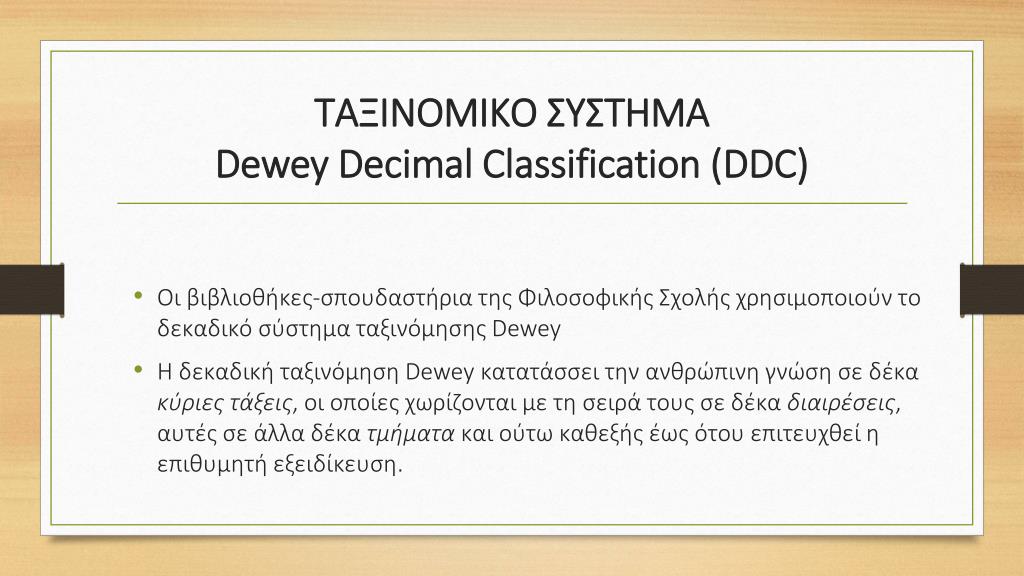 ΤΑΞΙΝΟΜΙΚΟ ΣΥΣΤΗΜΑ
Dewey Decimal Classification (DDC)

• Οι βιβλιοθήκες-σπουδαστήρια της Φιλοσοφικής Σχολής χρησιμοποιούν το δεκαδικό σύστημα ταξινόμησης Dewey

• Η δεκαδική ταξινόμηση Dewey κατατάσσει την ανθρώπινη γνώση σε δέκα κύριες τάξεις, οι οποίες χωρίζονται με τη σειρά τους σε δέκα διαιρέσεις, αυτές σε άλλα δέκα τμήματα και ούτω καθεξής έως ότου επιτευχθεί η επιθυμητή εξειδίκευση.